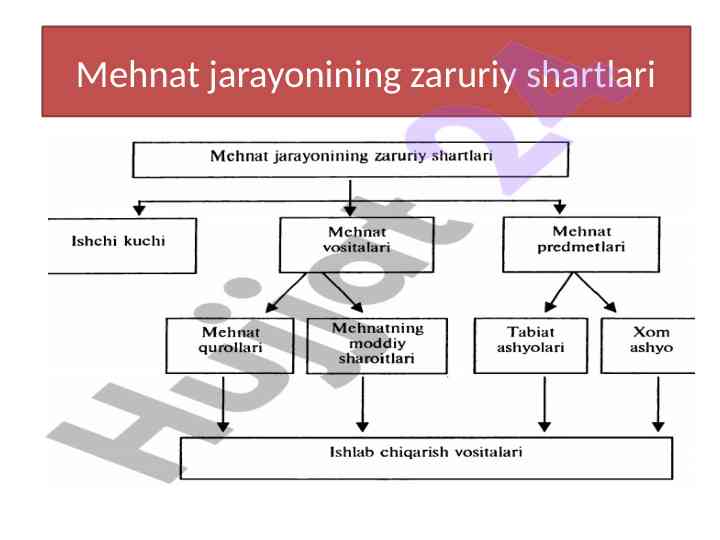 Mehnat jarayonining zaruriy shartlari

Mehnat jarayonining zaruriy shartlari

Ishchi kuchi

Mehnat vositalari

Mehnat predmetlari

Mehnat qurollari

Mehnatning moddiy sharoitlari

Tabiat ashyolari

Xom ashyo

Ishlab chiqarish vositalari

Hujjat 24